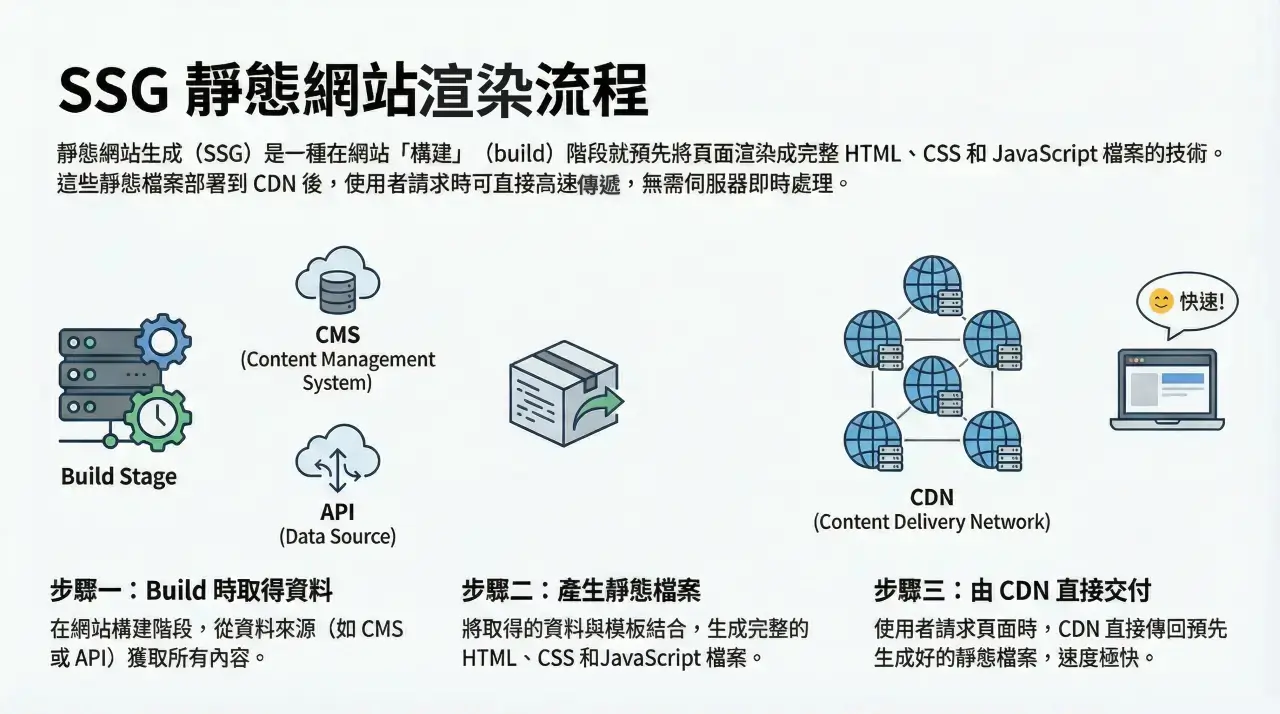 SSG 靜態網站渲染流程

靜態網站生成（SSG）是一種在網站「構建」（build）階段就預先將頁面渲染成完整 HTML、CSS 和 JavaScript 檔案的技術。這些靜態檔案部署到 CDN 後，使用者請求時可直接高速傳遞，無需伺服器即時處理。

Build Stage

CMS
(Content Management System)

API
(Data Source)

CDN
(Content Delivery Network)

快速!

步驟一：Build 時取得資料
在網站構建階段，從資料來源（如 CMS 或 API）獲取所有內容。

步驟二：產生靜態檔案
將取得的資料與模板結合，生成完整的 HTML、CSS 和JavaScript 檔案。

步驟三：由 CDN 直接交付
使用者請求頁面時，CDN 直接傳回預先生成好的靜態檔案，速度極快。